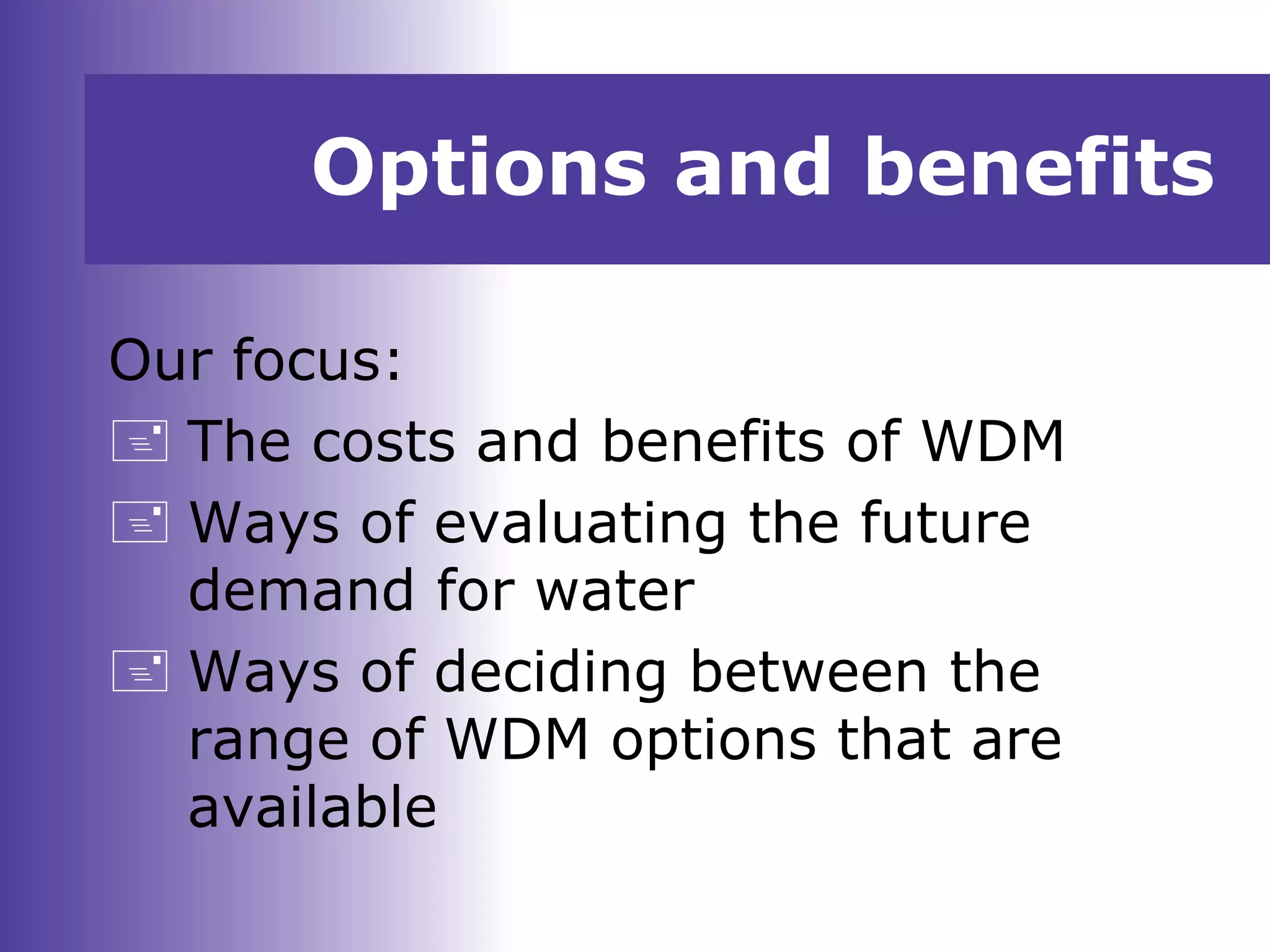 Options and benefits

Our focus:

The costs and benefits of WDM

Ways of evaluating the future demand for water

Ways of deciding between the range of WDM options that are available